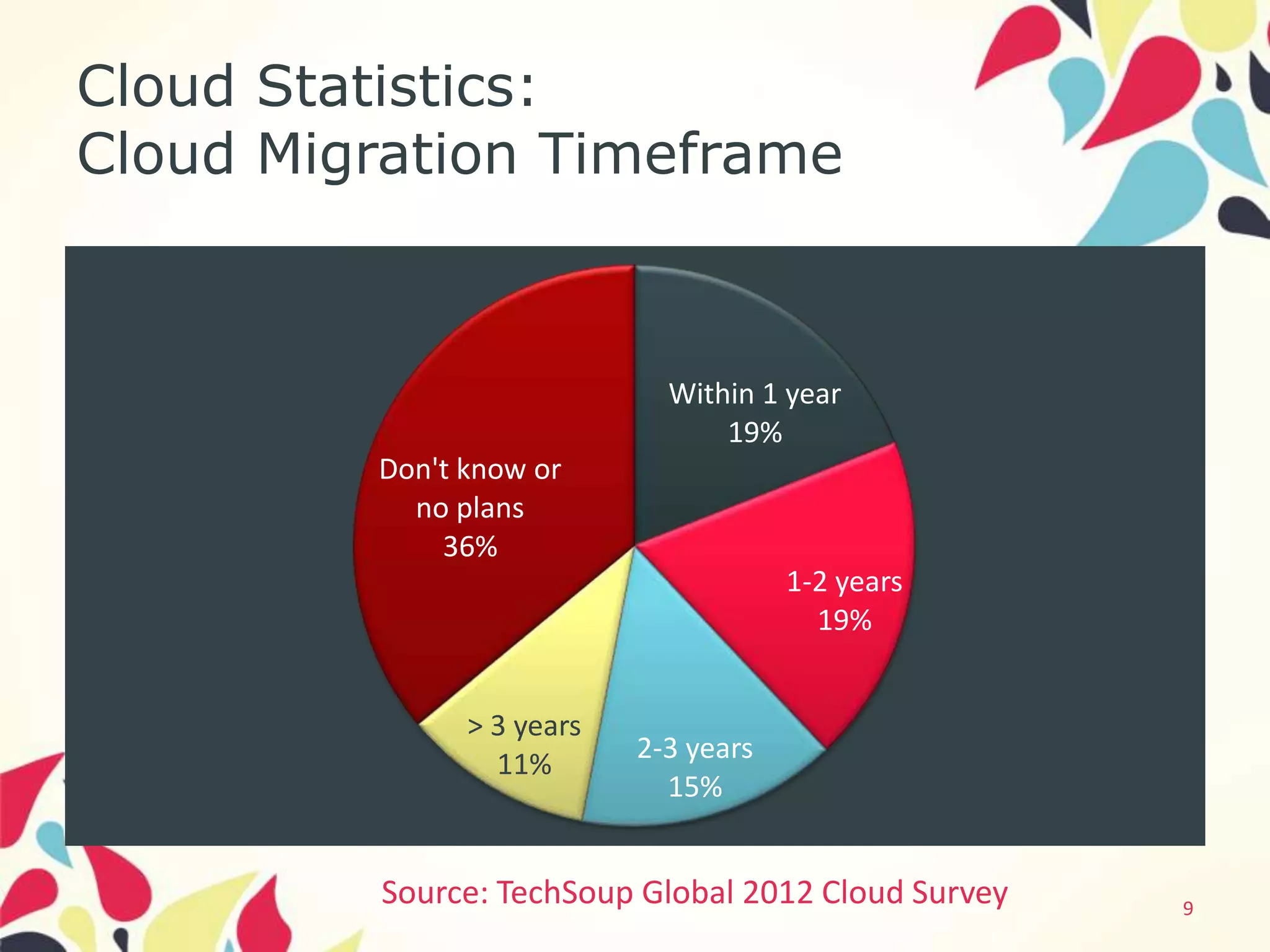 Cloud Statistics:
Cloud Migration Timeframe

Within 1 year
19%

1-2 years
19%

2-3 years
15%

> 3 years
11%

Don't know or no plans
36%

Source: TechSoup Global 2012 Cloud Survey

9